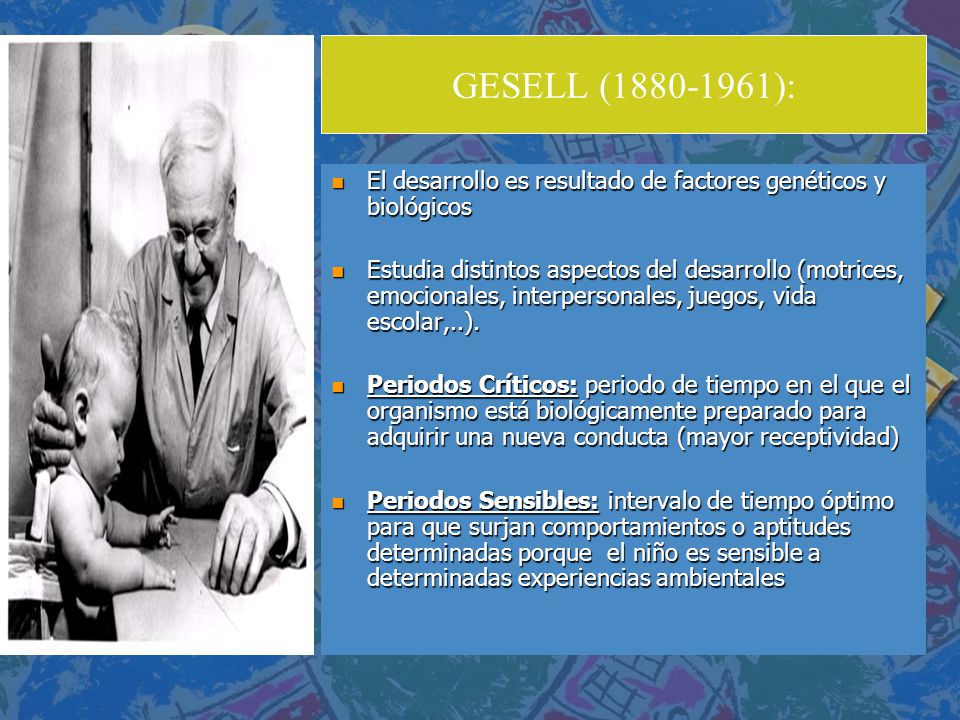 GESELL (1880-1961):

El desarrollo es resultado de factores genéticos y biológicos

Estudia distintos aspectos del desarrollo (motrices, emocionales, interpersonales, juegos, vida escolar,..).

Periodos Críticos: periodo de tiempo en el que el organismo está biológicamente preparado para adquirir una nueva conducta (mayor receptividad)

Periodos Sensibles: intervalo de tiempo óptimo para que surjan comportamientos o aptitudes determinadas porque el niño es sensible a determinadas experiencias ambientales